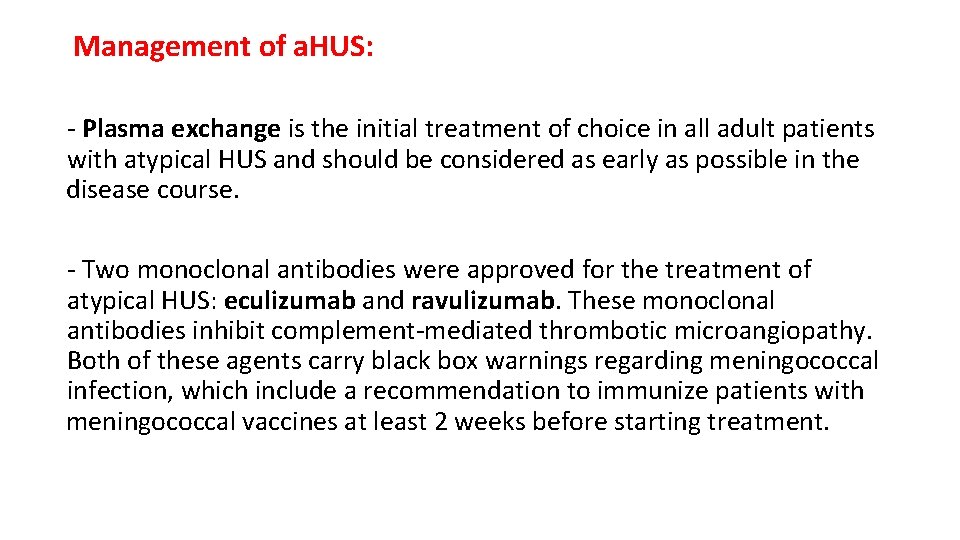 Management of aHUS:

- Plasma exchange is the initial treatment of choice in all adult patients with atypical HUS and should be considered as early as possible in the disease course.

- Two monoclonal antibodies were approved for the treatment of atypical HUS: eculizumab and ravulizumab. These monoclonal antibodies inhibit complement-mediated thrombotic microangiopathy. Both of these agents carry black box warnings regarding meningococcal infection, which include a recommendation to immunize patients with meningococcal vaccines at least 2 weeks before starting treatment.